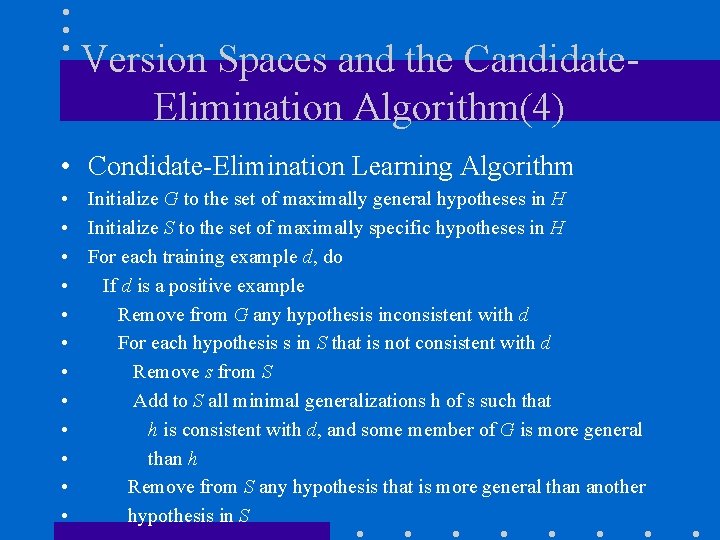 Version Spaces and the Candidate-Elimination Algorithm(4)

• Condidate-Elimination Learning Algorithm
• Initialize $G$ to the set of maximally general hypotheses in $H$
• Initialize $S$ to the set of maximally specific hypotheses in $H$
• For each training example $d$, do
• If $d$ is a positive example
• Remove from $G$ any hypothesis inconsistent with $d$
• For each hypothesis s in $S$ that is not consistent with $d$
• Remove $s$ from $S$
• Add to $S$ all minimal generalizations h of s such that
• $h$ is consistent with $d$, and some member of $G$ is more general
• than $h$
• Remove from $S$ any hypothesis that is more general than another
• hypothesis in $S$